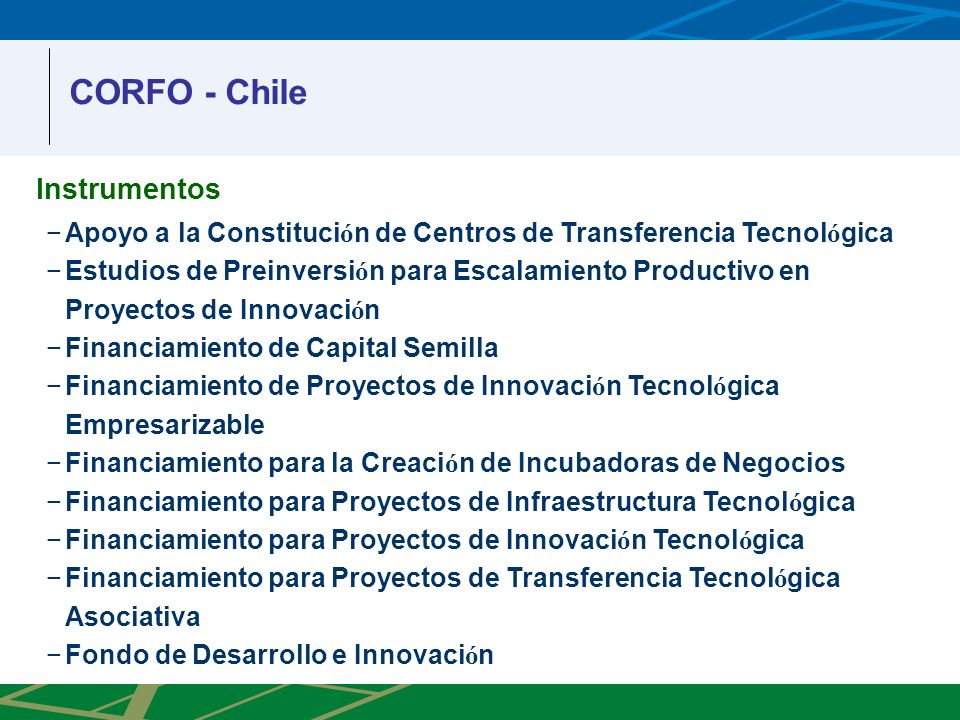 CORFO - Chile

Instrumentos

– Apoyo a la Constitución de Centros de Transferencia Tecnológica
– Estudios de Preinversión para Escalamiento Productivo en Proyectos de Innovación
– Financiamiento de Capital Semilla
– Financiamiento de Proyectos de Innovación Tecnológica Empresarizable
– Financiamiento para la Creación de Incubadoras de Negocios
– Financiamiento para Proyectos de Infraestructura Tecnológica
– Financiamiento para Proyectos de Innovación Tecnológica
– Financiamiento para Proyectos de Transferencia Tecnológica Asociativa
– Fondo de Desarrollo e Innovación